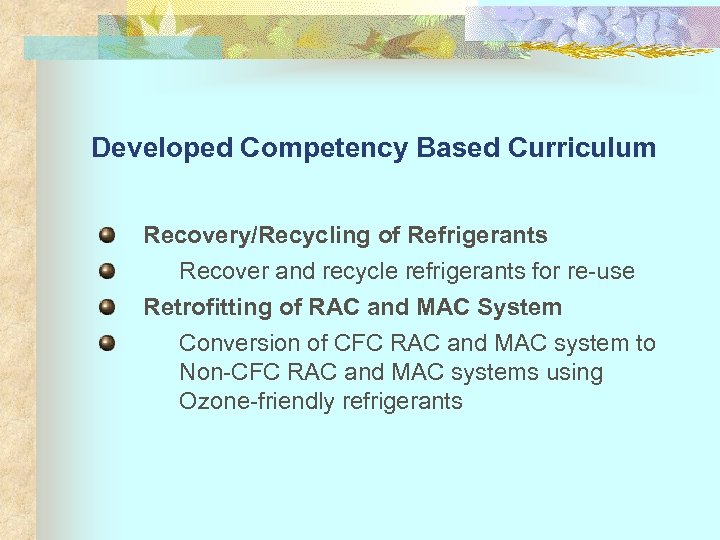 Developed Competency Based Curriculum

Recovery/Recycling of Refrigerants

Recover and recycle refrigerants for re-use

Retrofitting of RAC and MAC System

Conversion of CFC RAC and MAC system to Non-CFC RAC and MAC systems using Ozone-friendly refrigerants